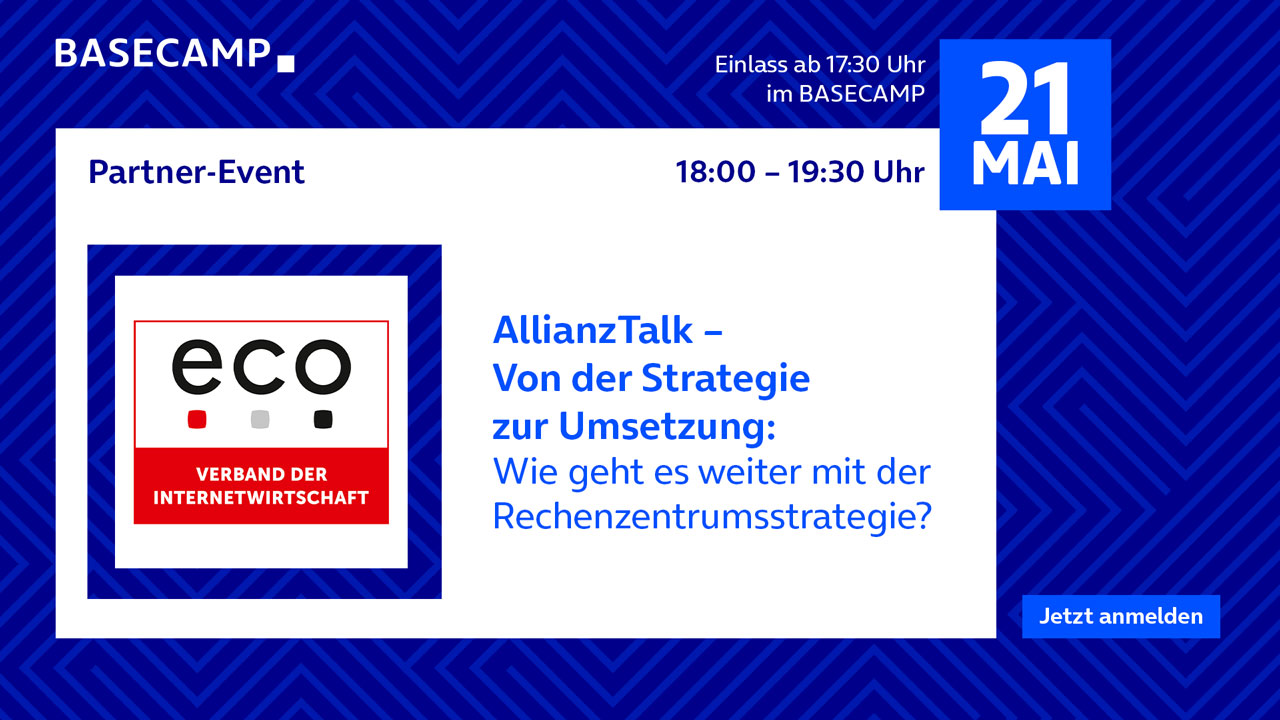 BASECAMP

Einlass ab 17:30 Uhr
im BASECAMP

21
MAI

Partner-Event

18:00 – 19:30 Uhr

eco

VERBAND DER
INTERNETWIRTSCHAFT

AllianzTalk –
Von der Strategie
zur Umsetzung:
Wie geht es weiter mit der Rechenzentrumsstrategie?

Jetzt anmelden